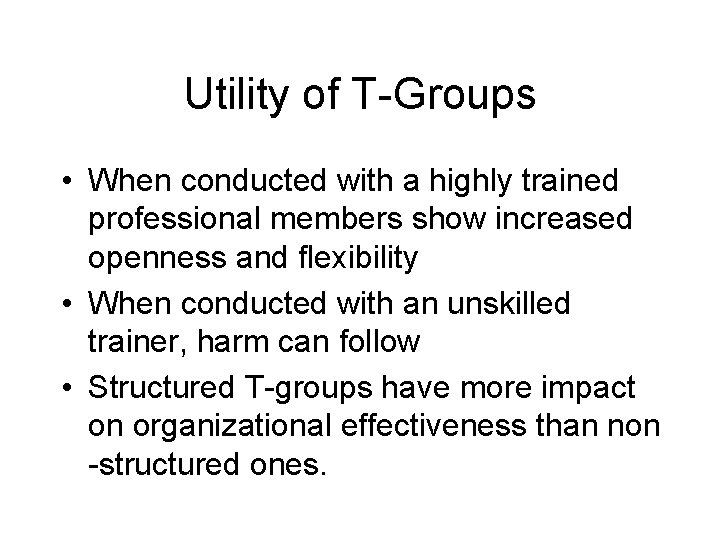 Utility of T-Groups

• When conducted with a highly trained professional members show increased openness and flexibility
• When conducted with an unskilled trainer, harm can follow
• Structured T-groups have more impact on organizational effectiveness than non -structured ones.